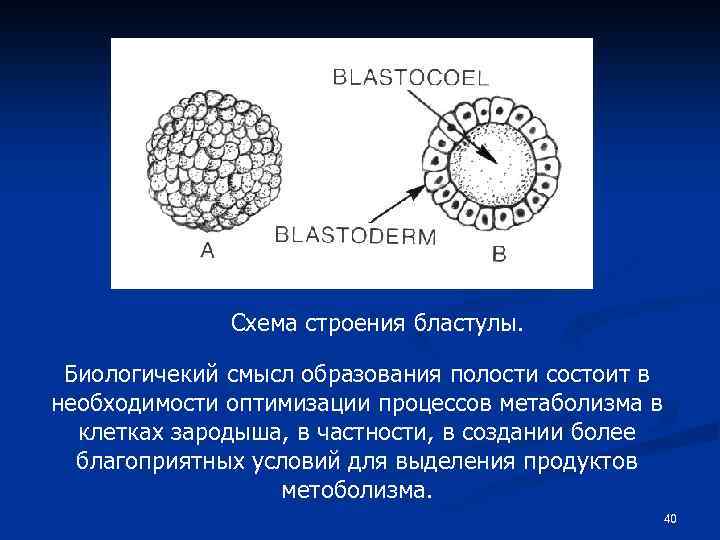 BLASTOCOEL

BLASTODERM

A

B

Схема строения бластулы.

Биологичекий смысл образования полости состоит в необходимости оптимизации процессов метаболизма в клетках зародыша, в частности, в создании более благоприятных условий для выделения продуктов метоболизма.

40